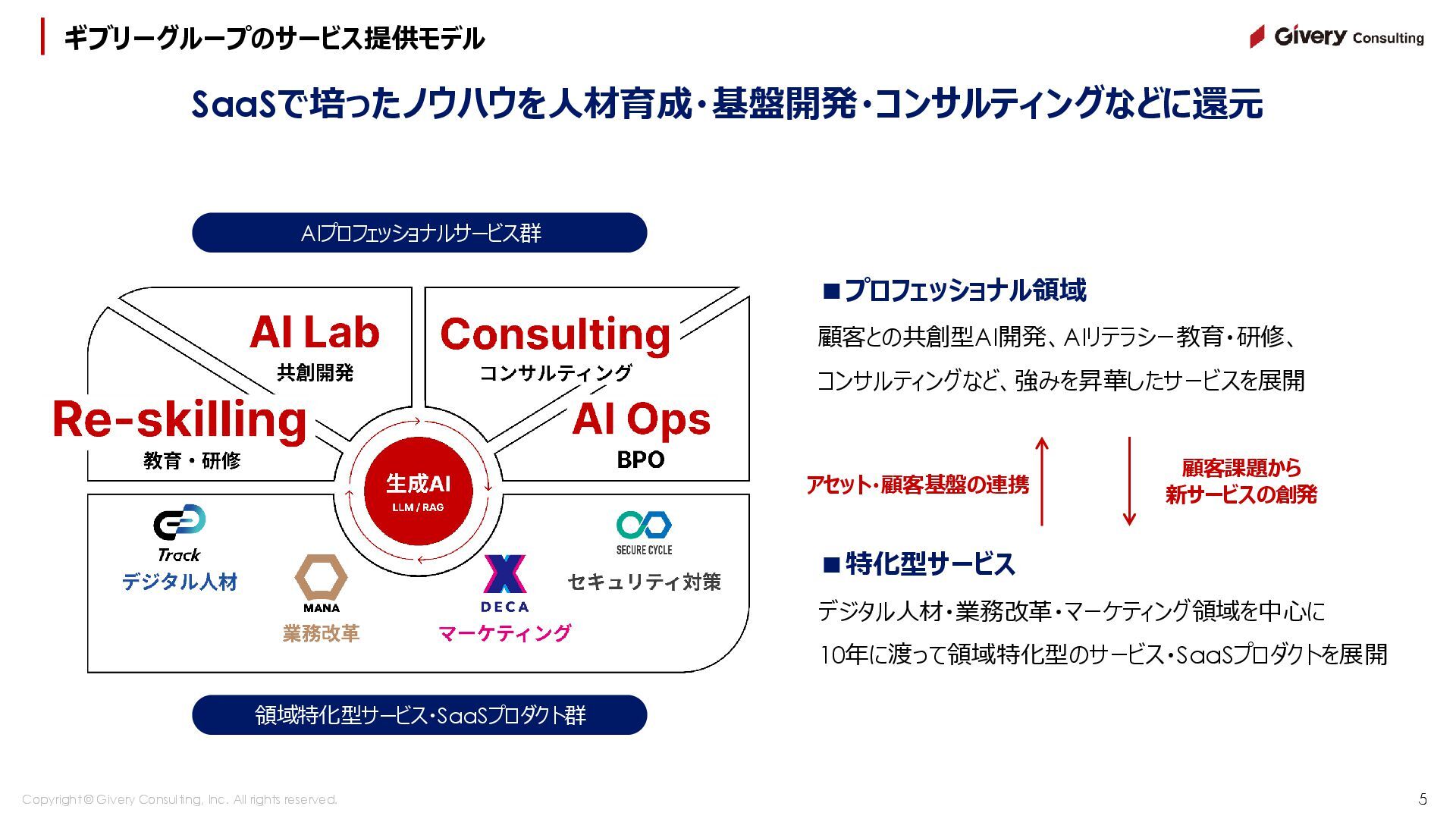 ギブリーグループのサービス提供モデル

Givery Consulting

SaaSで培ったノウハウを人材育成・基盤開発・コンサルティングなどに還元

AIプロフェッショナルサービス群

AI Lab
共創開発

Consulting
コンサルティング

Re-skilling
教育・研修

AI Ops
BPO

生成AI
LLM / RAG

Track
デジタル人材

MANA
業務改革

DECA
マーケティング

SECURE CYCLE
セキュリティ対策

領域特化型サービス・SaaSプロダクト群

■プロフェッショナル領域

顧客との共創型AI開発、AIリテラシー教育・研修、コンサルティングなど、強みを昇華したサービスを展開

アセット・顧客基盤の連携

顧客課題から新サービスの創発

■特化型サービス

デジタル人材・業務改革・マーケティング領域を中心に10年に渡って領域特化型のサービス・SaaSプロダクトを展開

Copyright © Givery Consulting, Inc. All rights reserved.

5